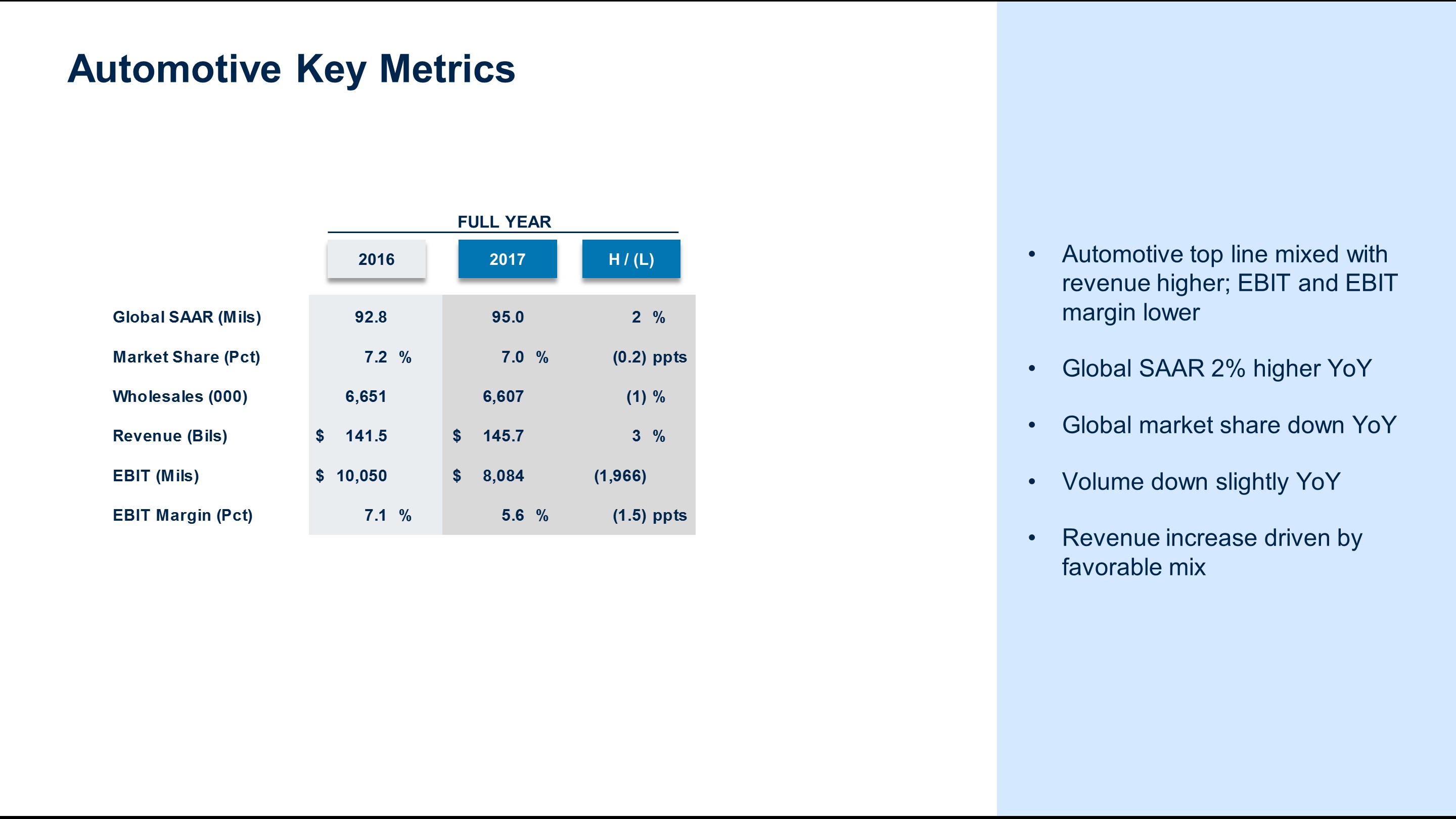 Automotive Key Metrics

FULL YEAR

| | 2016 | 2017 | H / (L) |
|---|---|---|---|
| Global SAAR (Mils) | 92.8 | 95.0 | 2 % |
| Market Share (Pct) | 7.2 % | 7.0 % | (0.2) ppts |
| Wholesales (000) | 6,651 | 6,607 | (1) % |
| Revenue (Bils) | \$ 141.5 | \$ 145.7 | 3 % |
| EBIT (Mils) | \$ 10,050 | \$ 8,084 | (1,966) |
| EBIT Margin (Pct) | 7.1 % | 5.6 % | (1.5) ppts |

• Automotive top line mixed with revenue higher; EBIT and EBIT margin lower

• Global SAAR 2% higher YoY

• Global market share down YoY

• Volume down slightly YoY

• Revenue increase driven by favorable mix